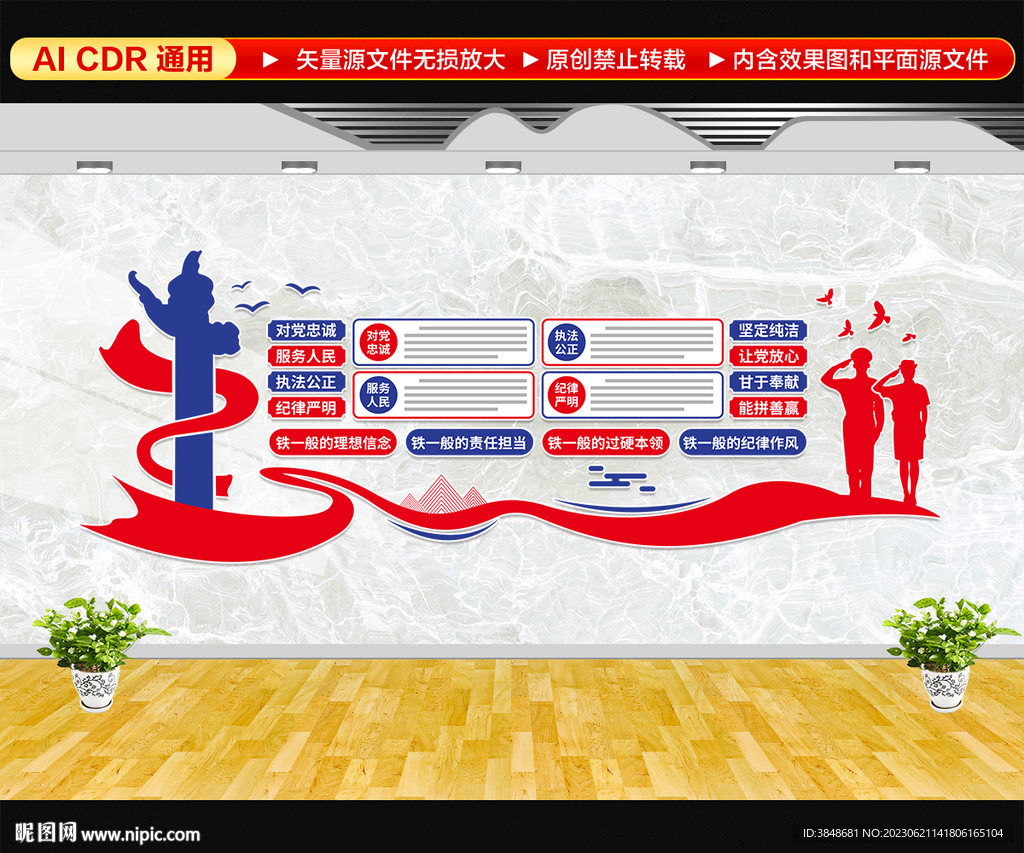 AI CDR 通用 ▶ 矢量源文件无损放大 ▶ 原创禁止转载 ▶ 内含效果图和平面源文件

对党忠诚
服务人民
执法公正
纪律严明

对党忠诚

服务人民

执法公正

纪律严明

坚定纯洁
让党放心
甘于奉献
能拼善赢

铁一般的理想信念
铁一般的责任担当
铁一般的过硬本领
铁一般的纪律作风

昵图网 www.nipic.com
ID:3848681 NO:20230621141806165104